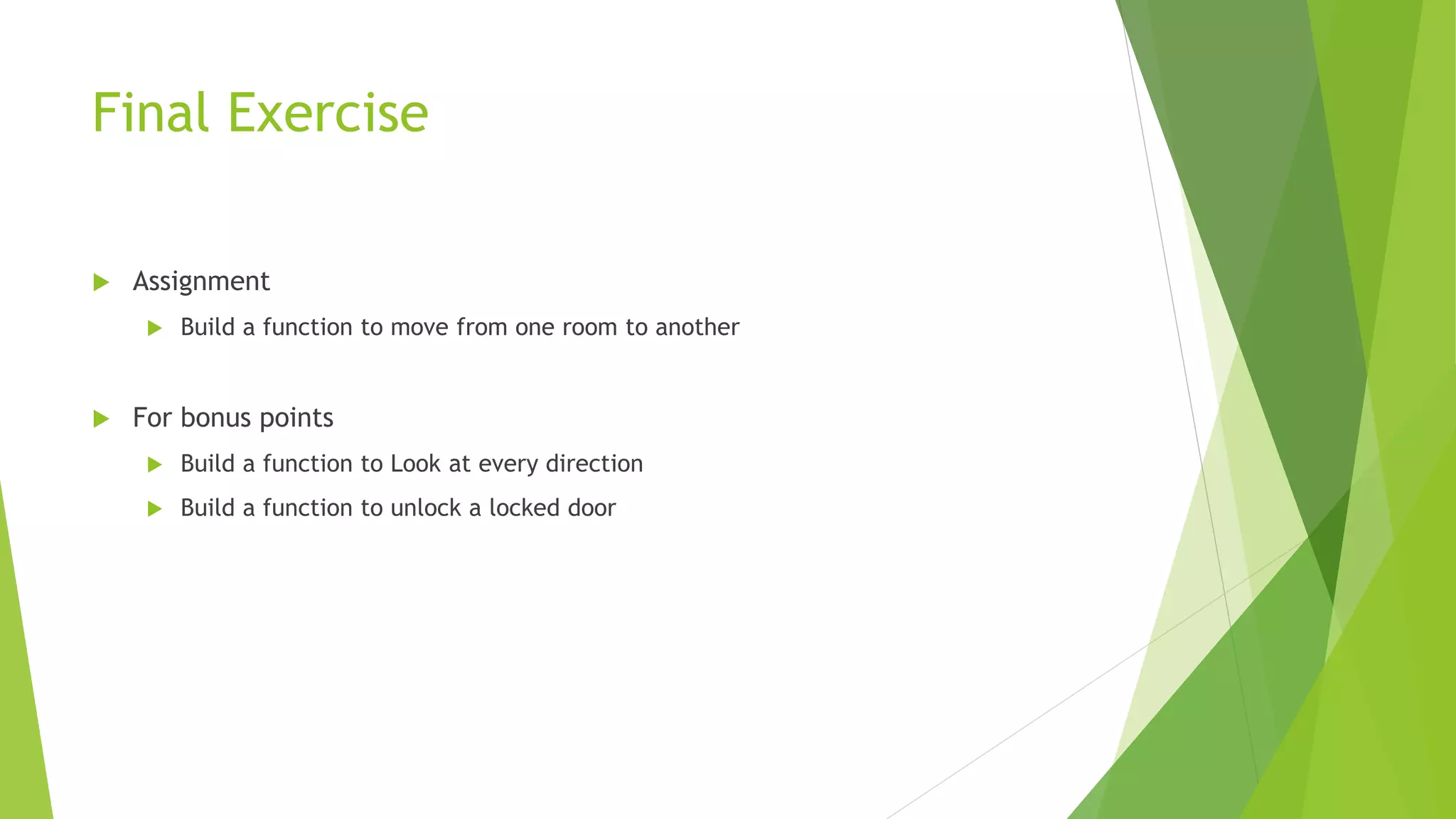 Final Exercise

Assignment

Build a function to move from one room to another

For bonus points

Build a function to Look at every direction

Build a function to unlock a locked door